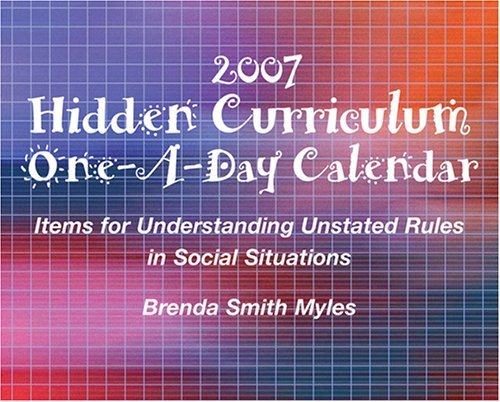 2007
Hidden Curriculum
One-A-Day Calendar

Items for Understanding Unstated Rules in Social Situations

Brenda Smith Myles